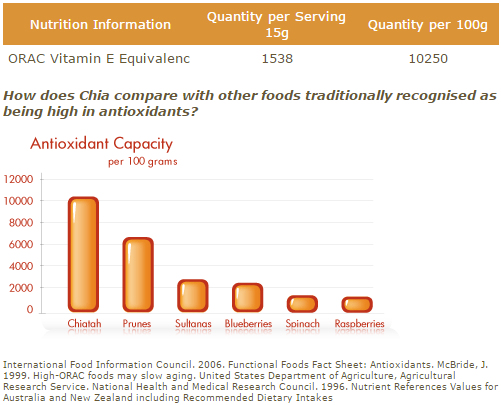 | Nutrition Information | Quantity per Serving 15g | Quantity per 100g |
|---|---|---|
| ORAC Vitamin E Equivalenc | 1538 | 10250 |

How does Chia compare with other foods traditionally recognised as being high in antioxidants?

Antioxidant Capacity
per 100 grams

12000
10000
8000
6000
4000
2000
0

Chiatah
Prunes
Sultanas
Blueberries
Spinach
Raspberries

International Food Information Council. 2006. Functional Foods Fact Sheet: Antioxidants. McBride, J. 1999. High-ORAC foods may slow aging. United States Department of Agriculture, Agricultural Research Service. National Health and Medical Research Council. 1996. Nutrient References Values for Australia and New Zealand including Recommended Dietary Intakes